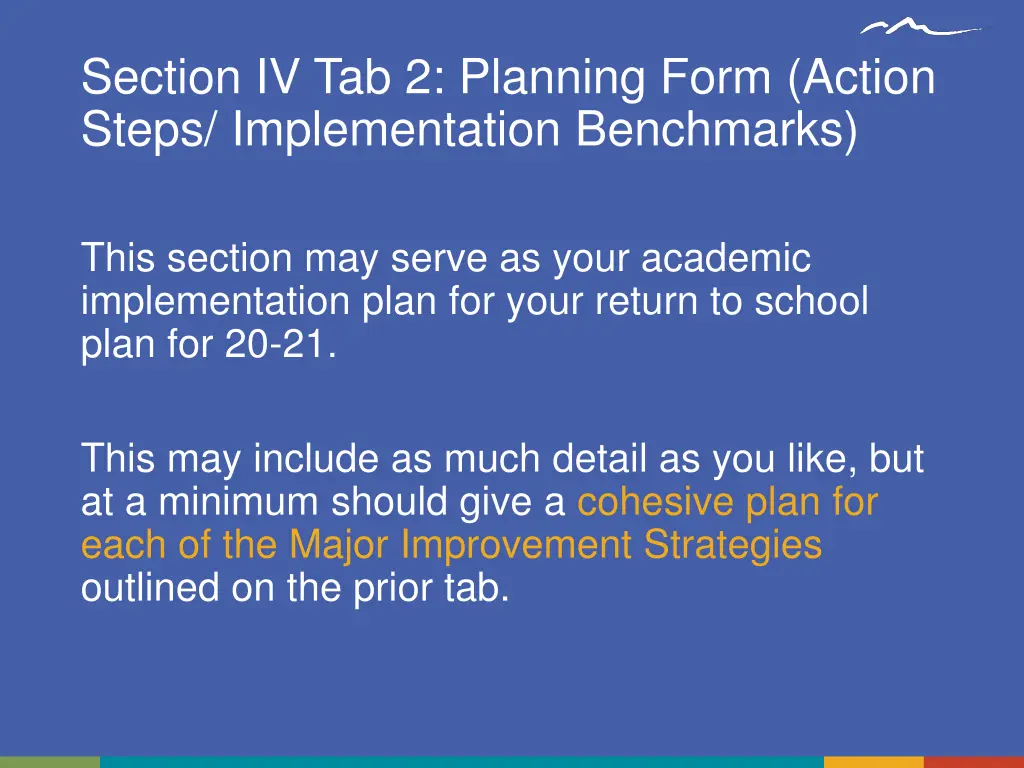 Section IV Tab 2: Planning Form (Action Steps/ Implementation Benchmarks)

This section may serve as your academic implementation plan for your return to school plan for 20-21.

This may include as much detail as you like, but at a minimum should give a cohesive plan for each of the Major Improvement Strategies outlined on the prior tab.